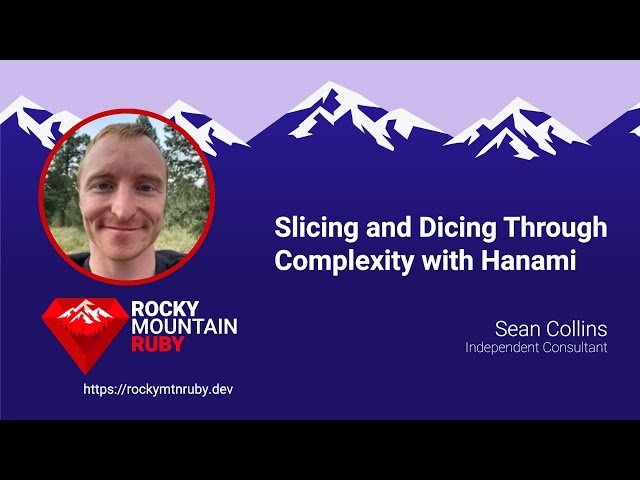 Slicing and Dicing Through Complexity with Hanami

ROCKY MOUNTAIN RUBY

https://rockymtnruby.dev

Sean Collins
Independent Consultant